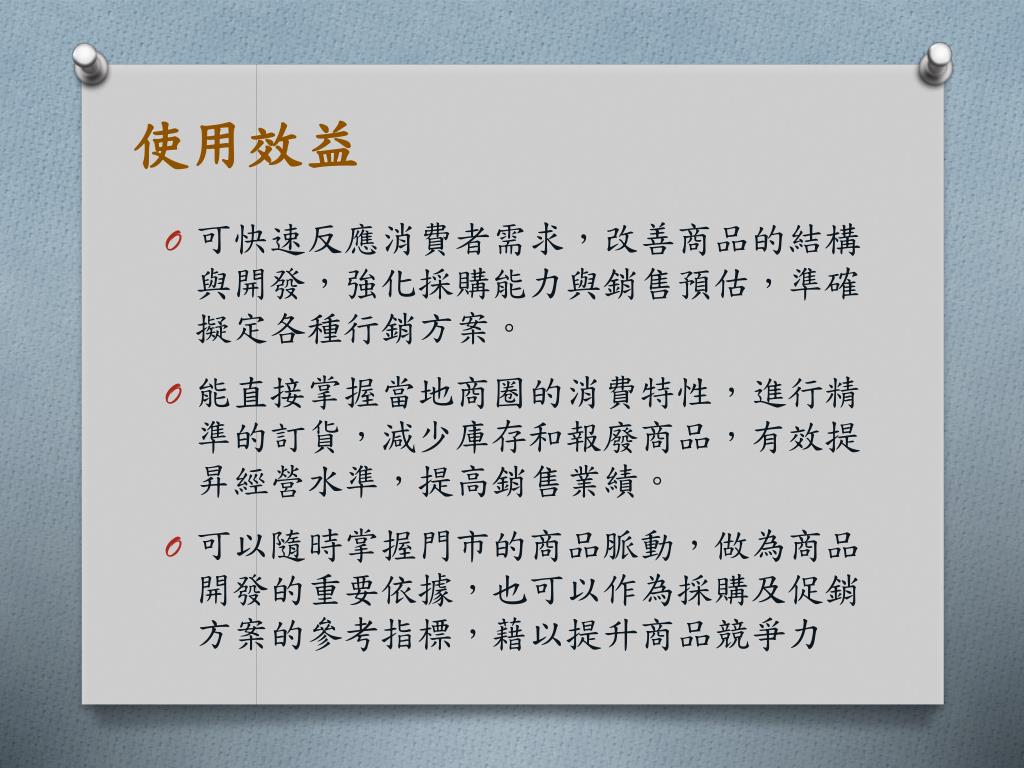 使用效益

O 可快速反應消費者需求，改善商品的結構與開發，強化採購能力與銷售預估，準確擬定各種行銷方案。

O 能直接掌握當地商圈的消費特性，進行精準的訂貨，減少庫存和報廢商品，有效提昇經營水準，提高銷售業績。

O 可以隨時掌握門市的商品脈動，做為商品開發的重要依據，也可以作為採購及促銷方案的參考指標，藉以提升商品競爭力